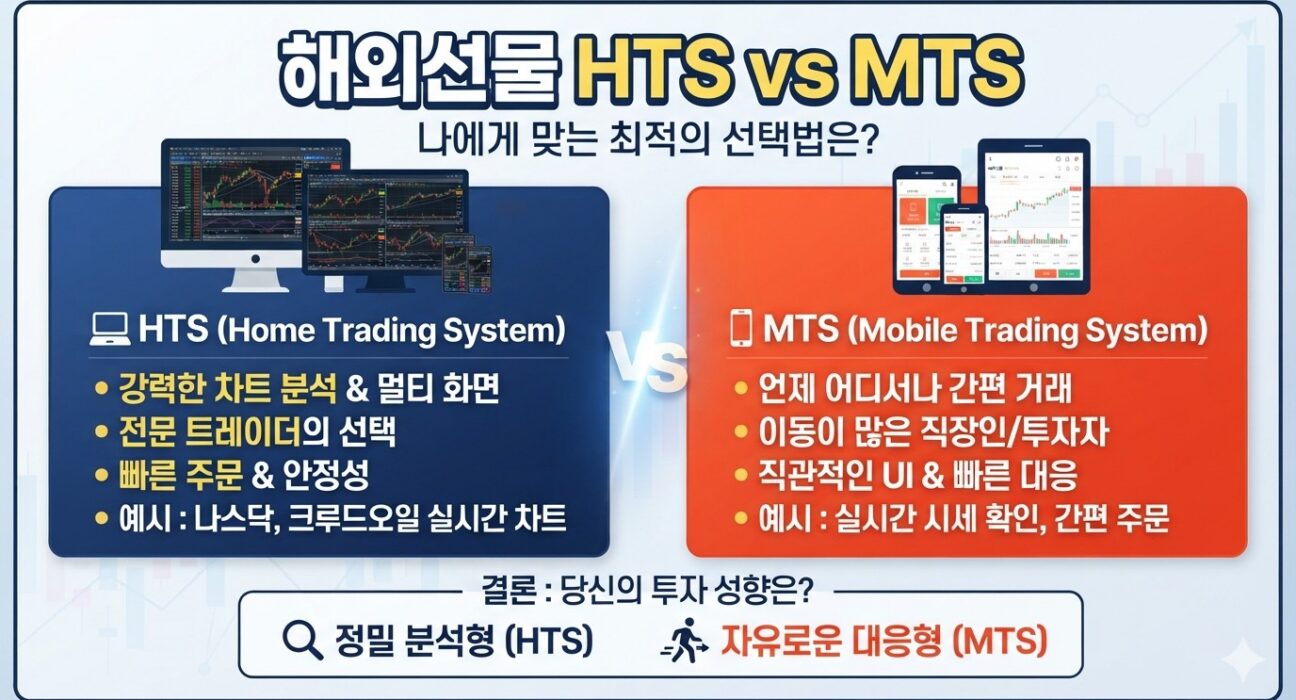 해외선물 HTS vs MTS

나에게 맞는 최적의 선택법은?

HTS (Home Trading System)

• 강력한 차트 분석 & 멀티 화면
• 전문 트레이더의 선택
• 빠른 주문 & 안정성
• 예시 : 나스닥, 크루드오일 실시간 차트

VS

MTS (Mobile Trading System)

• 언제 어디서나 간편 거래
• 이동이 많은 직장인/투자자
• 직관적인 UI & 빠른 대응
• 예시 : 실시간 시세 확인, 간편 주문

결론 : 당신의 투자 성향은?

정밀 분석형 (HTS)

자유로운 대응형 (MTS)